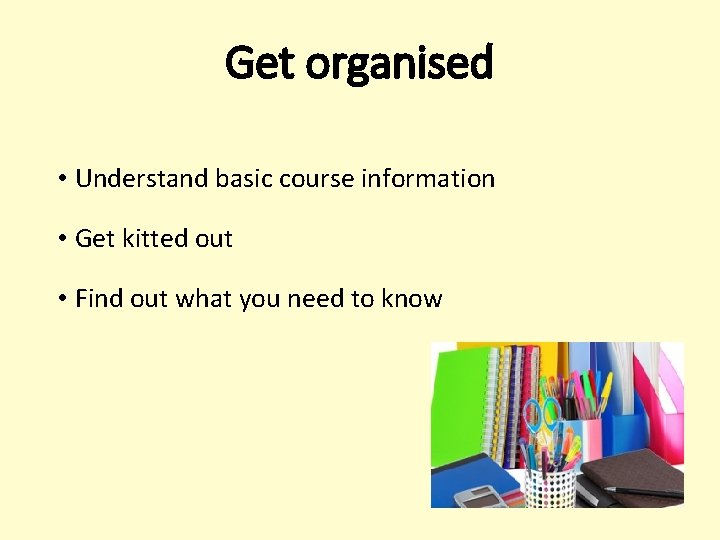 Get organised

• Understand basic course information

• Get kitted out

• Find out what you need to know